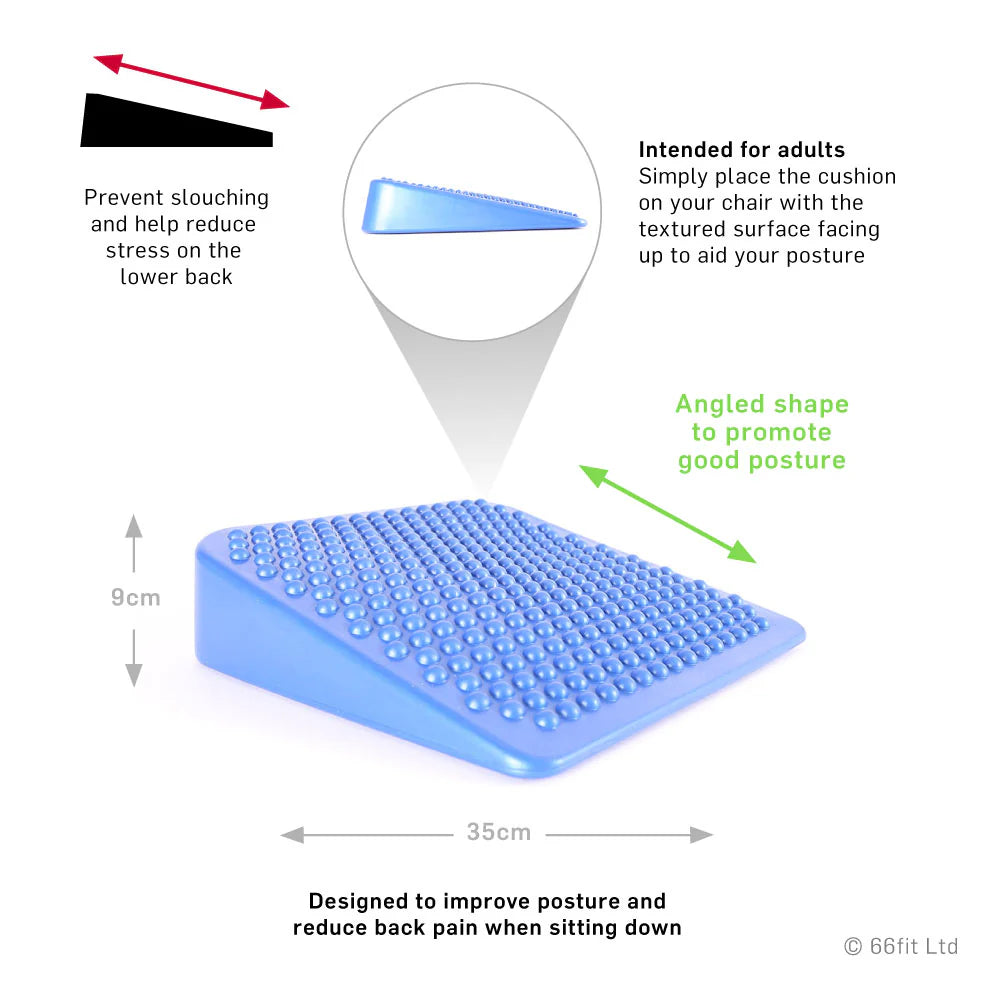 Prevent slouching and help reduce stress on the lower back

Intended for adults
Simply place the cushion on your chair with the textured surface facing up to aid your posture

Angled shape to promote good posture

9cm

35cm

Designed to improve posture and reduce back pain when sitting down

© 66fit Ltd